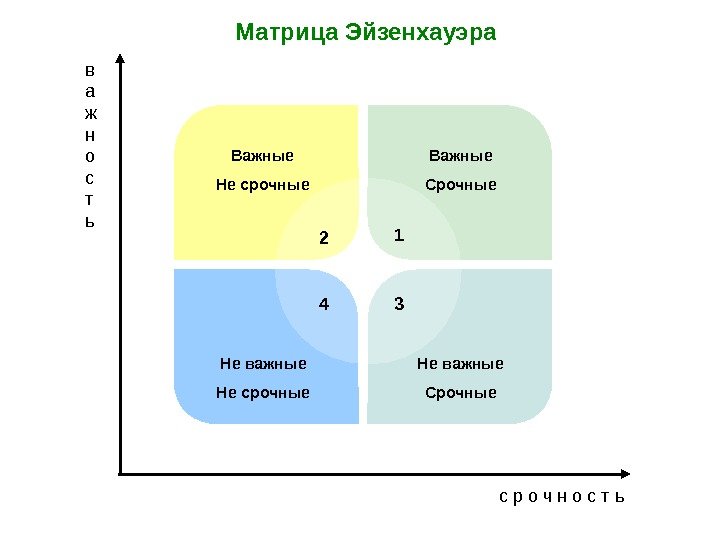 Матрица Эйзенхауэра

важность

Важные
Не срочные

2

Важные
Срочные

1

4

Не важные
Не срочные

3

Не важные
Срочные

срочность